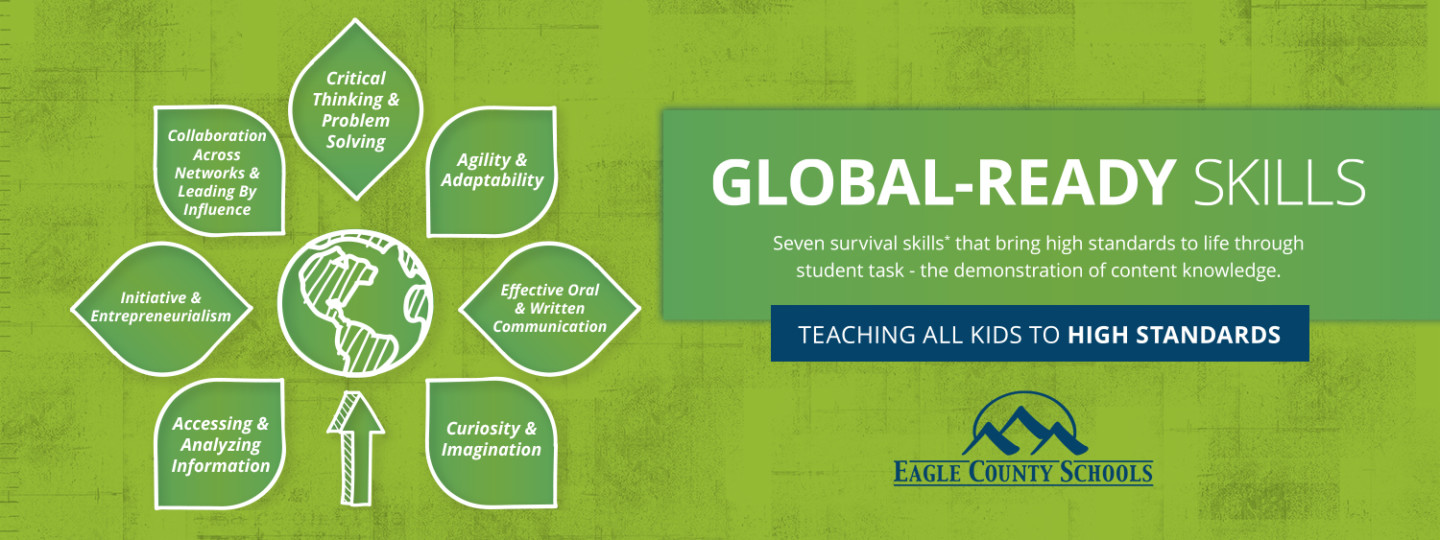 Critical Thinking & Problem Solving

Agility & Adaptability

Effective Oral & Written Communication

Curiosity & Imagination

Accessing & Analyzing Information

Initiative & Entrepreneurialism

Collaboration Across Networks & Leading By Influence

GLOBAL-READY SKILLS

Seven survival skills* that bring high standards to life through student task - the demonstration of content knowledge.

TEACHING ALL KIDS TO HIGH STANDARDS

EAGLE COUNTY SCHOOLS